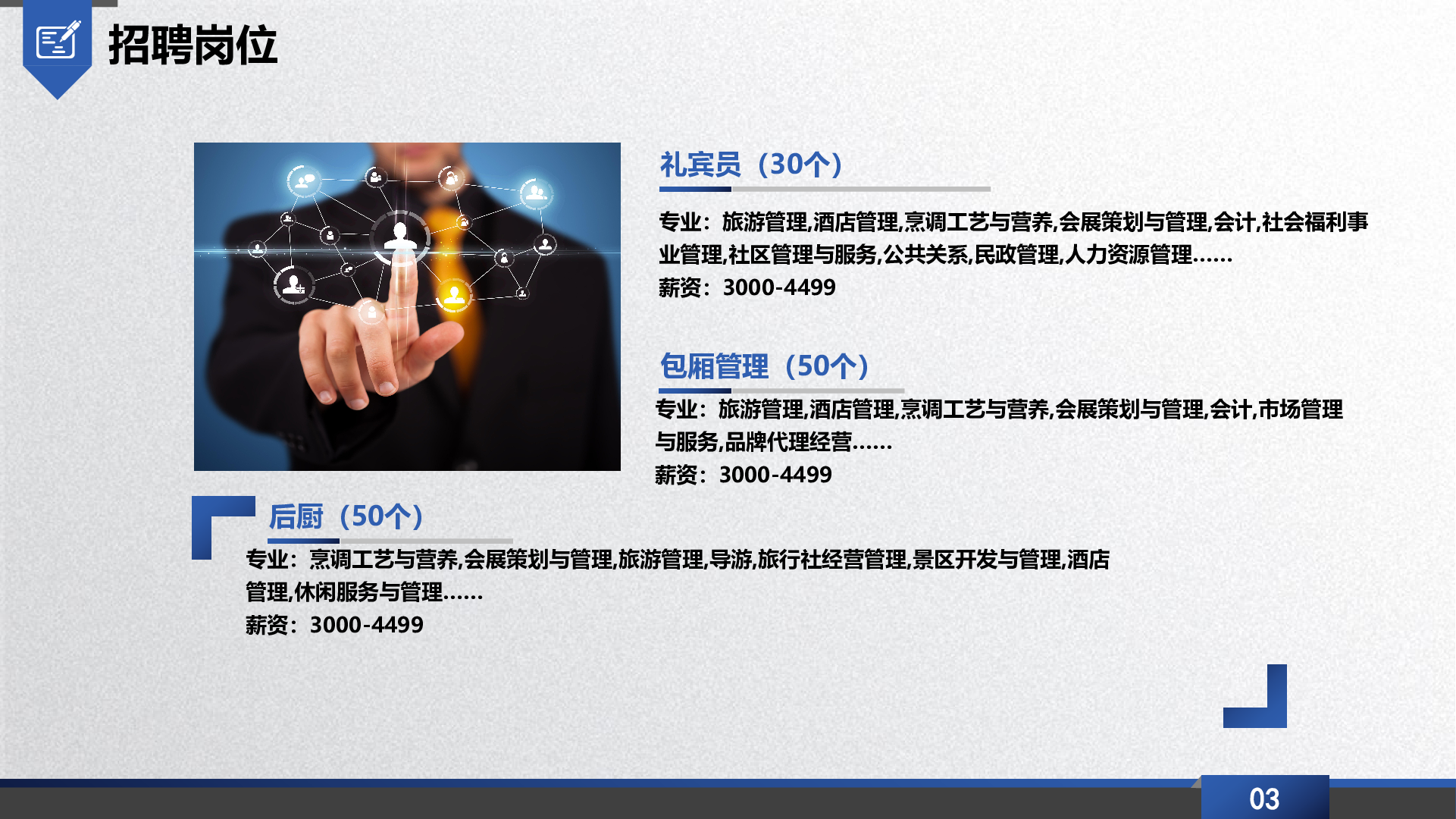 招聘岗位

礼宾员（30个）

专业：旅游管理,酒店管理,烹调工艺与营养,会展策划与管理,会计,社会福利事业管理,社区管理与服务,公共关系,民政管理,人力资源管理......

薪资：3000-4499

包厢管理（50个）

专业：旅游管理,酒店管理,烹调工艺与营养,会展策划与管理,会计,市场管理与服务,品牌代理经营......

薪资：3000-4499

后厨（50个）

专业：烹调工艺与营养,会展策划与管理,旅游管理,导游,旅行社经营管理,景区开发与管理,酒店管理,休闲服务与管理......

薪资：3000-4499

03